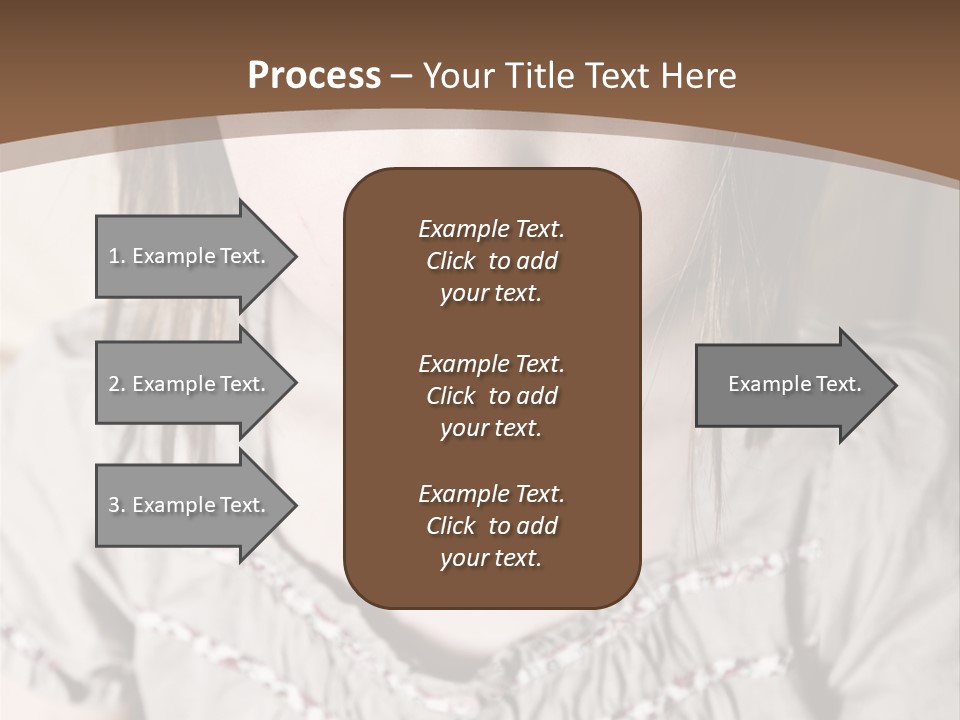 Process – Your Title Text Here

1. Example Text.

2. Example Text.

3. Example Text.

Example Text. Click to add your text.

Example Text. Click to add your text.

Example Text. Click to add your text.

Example Text.